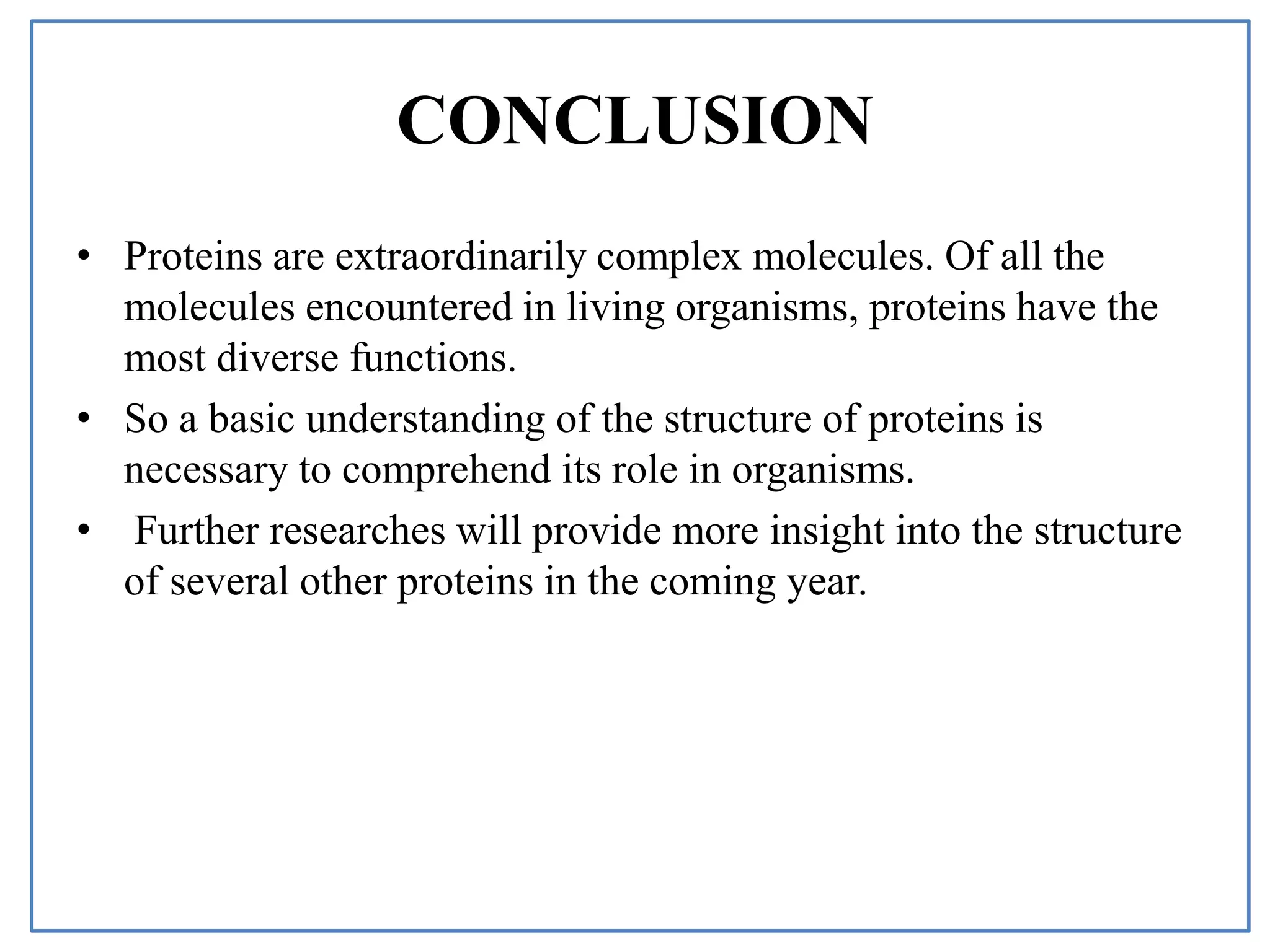 CONCLUSION

• Proteins are extraordinarily complex molecules. Of all the molecules encountered in living organisms, proteins have the most diverse functions.
• So a basic understanding of the structure of proteins is necessary to comprehend its role in organisms.
• Further researches will provide more insight into the structure of several other proteins in the coming year.